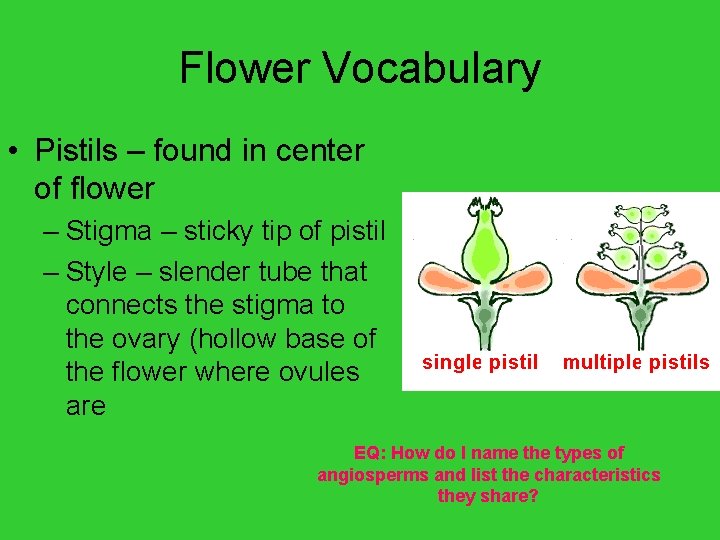 Flower Vocabulary

• Pistils – found in center of flower

– Stigma – sticky tip of pistil

– Style – slender tube that connects the stigma to the ovary (hollow base of the flower where ovules are

single pistil

multiple pistils

EQ: How do I name the types of angiosperms and list the characteristics they share?